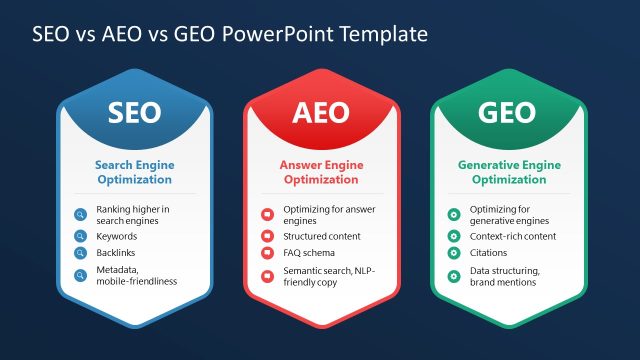 SEO vs AEO vs GEO PowerPoint Template

SEO

Search Engine Optimization

Ranking higher in search engines

Keywords

Backlinks

Metadata, mobile-friendliness

AEO

Answer Engine Optimization

Optimizing for answer engines

Structured content

FAQ schema

Semantic search, NLP-friendly copy

GEO

Generative Engine Optimization

Optimizing for generative engines

Context-rich content

Citations

Data structuring, brand mentions